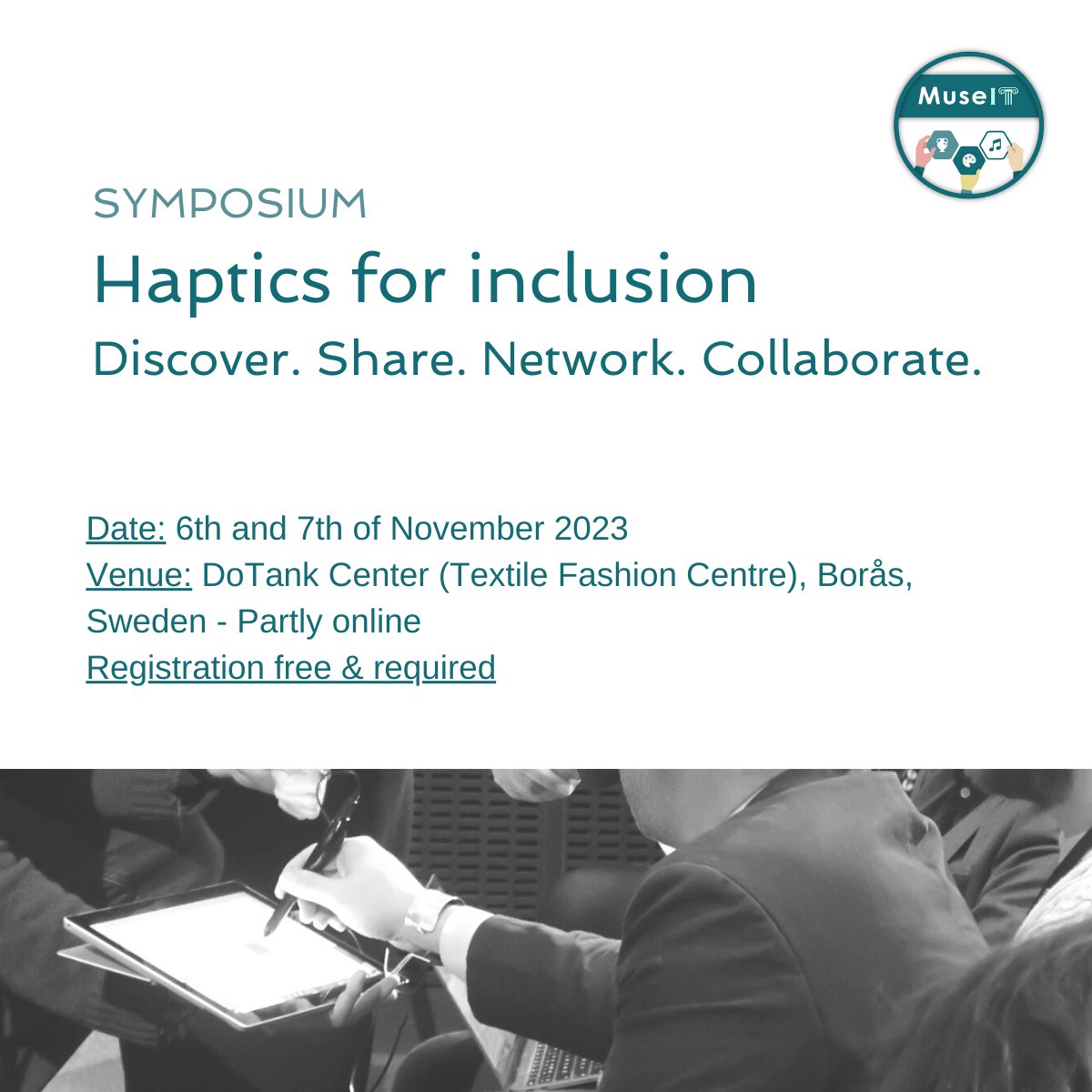 MuseIT

SYMPOSIUM

Haptics for inclusion

Discover. Share. Network. Collaborate.

Date: 6th and 7th of November 2023
Venue: DoTank Center (Textile Fashion Centre), Borås, Sweden - Partly online
Registration free & required